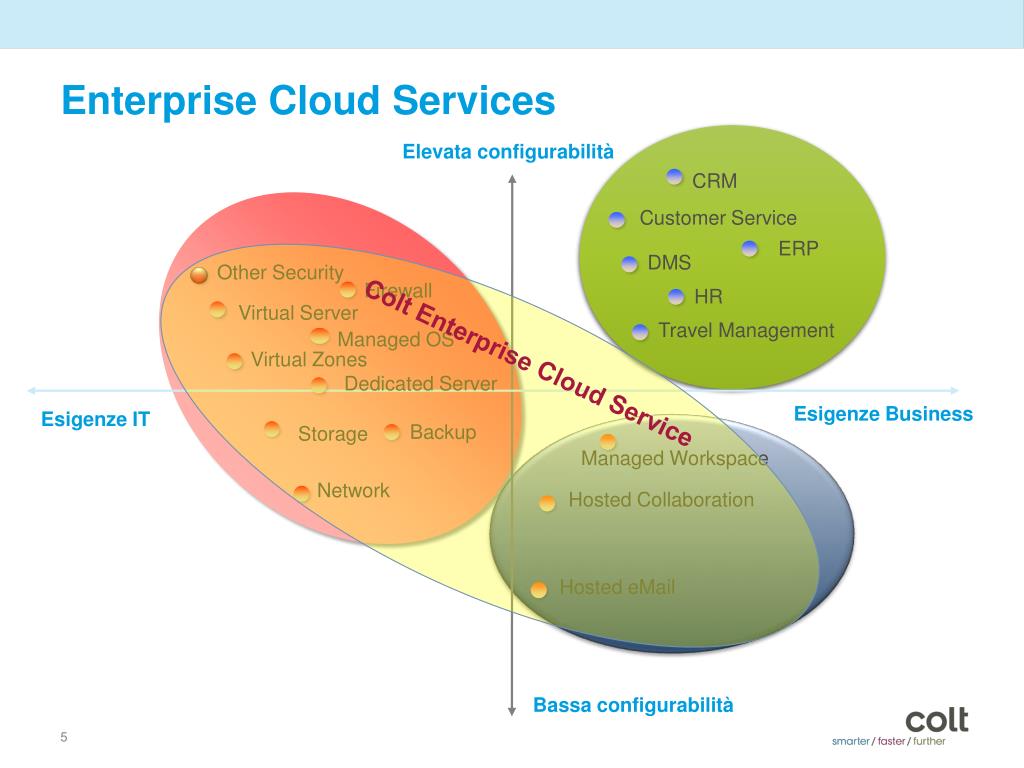 Enterprise Cloud Services

Elevata configurabilità

CRM
Customer Service
ERP
DMS
HR
Travel Management

Other Security
Firewall
Virtual Server
Managed OS
Virtual Zones
Dedicated Server
Storage
Backup
Network

Colt Enterprise Cloud Service

Esigenze IT

Esigenze Business

Managed Workspace
Hosted Collaboration
Hosted eMail

Bassa configurabilità

5

colt
smarter / faster / further